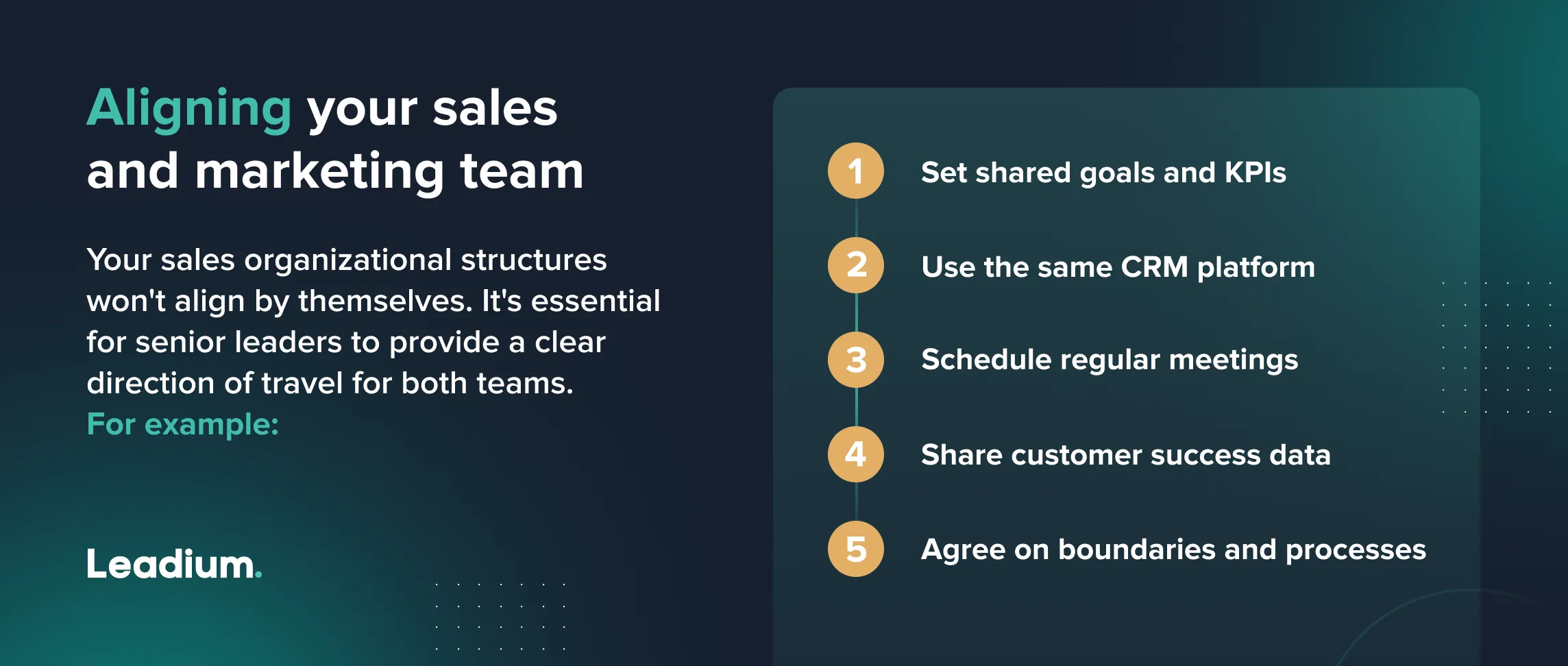 Aligning your sales and marketing team

Your sales organizational structures won't align by themselves. It's essential for senior leaders to provide a clear direction of travel for both teams.
For example:

Leadium.

1 Set shared goals and KPIs

2 Use the same CRM platform

3 Schedule regular meetings

4 Share customer success data

5 Agree on boundaries and processes